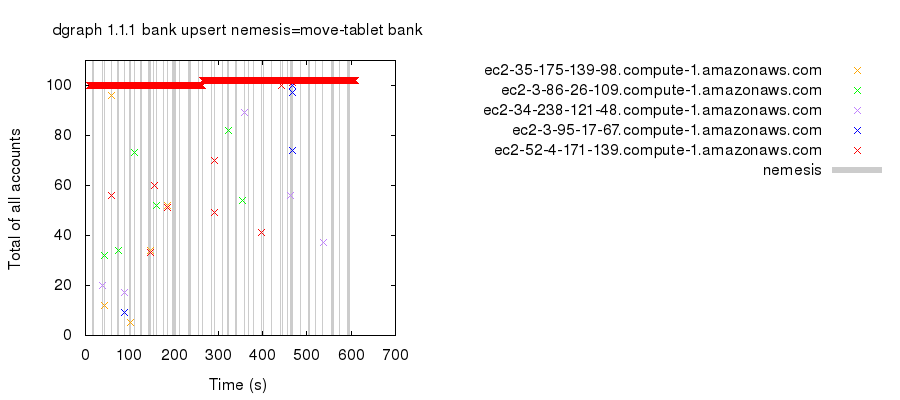 dgraph 1.1.1 bank upsert nemesis=move-tablet bank

Total of all accounts

100
80
60
40
20
0

0 100 200 300 400 500 600 700

Time (s)

ec2-35-175-139-98.compute-1.amazonaws.com
ec2-3-86-26-109.compute-1.amazonaws.com
ec2-34-238-121-48.compute-1.amazonaws.com
ec2-3-95-17-67.compute-1.amazonaws.com
ec2-52-4-171-139.compute-1.amazonaws.com
nemesis